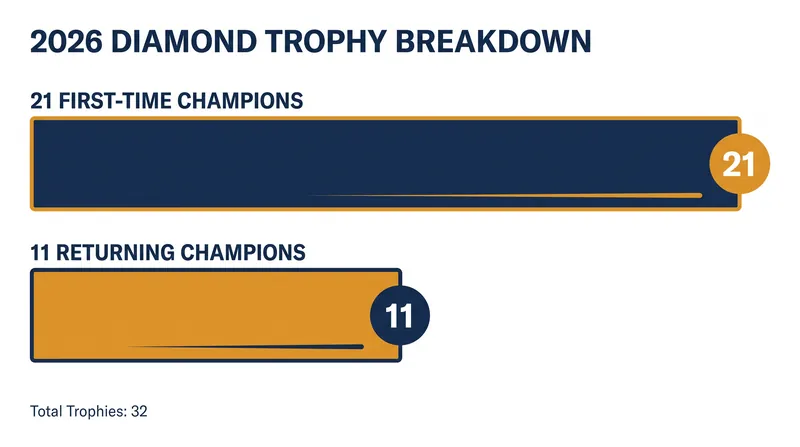 2026 DIAMOND TROPHY BREAKDOWN

21 FIRST-TIME CHAMPIONS

21

11 RETURNING CHAMPIONS

11

Total Trophies: 32